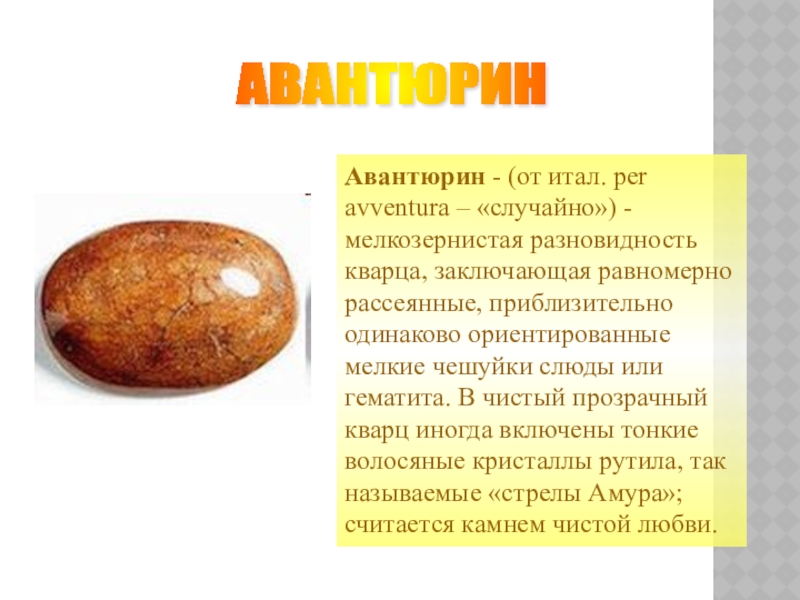 АВАНТЮРИН

Авантюрин - (от итал. per avventura – «случайно») - мелкозернистая разновидность кварца, заключающая равномерно рассеянные, приблизительно одинаково ориентированные мелкие чешуйки слюды или гематита. В чистый прозрачный кварц иногда включены тонкие волосяные кристаллы рутила, так называемые «стрелы Амура»; считается камнем чистой любви.